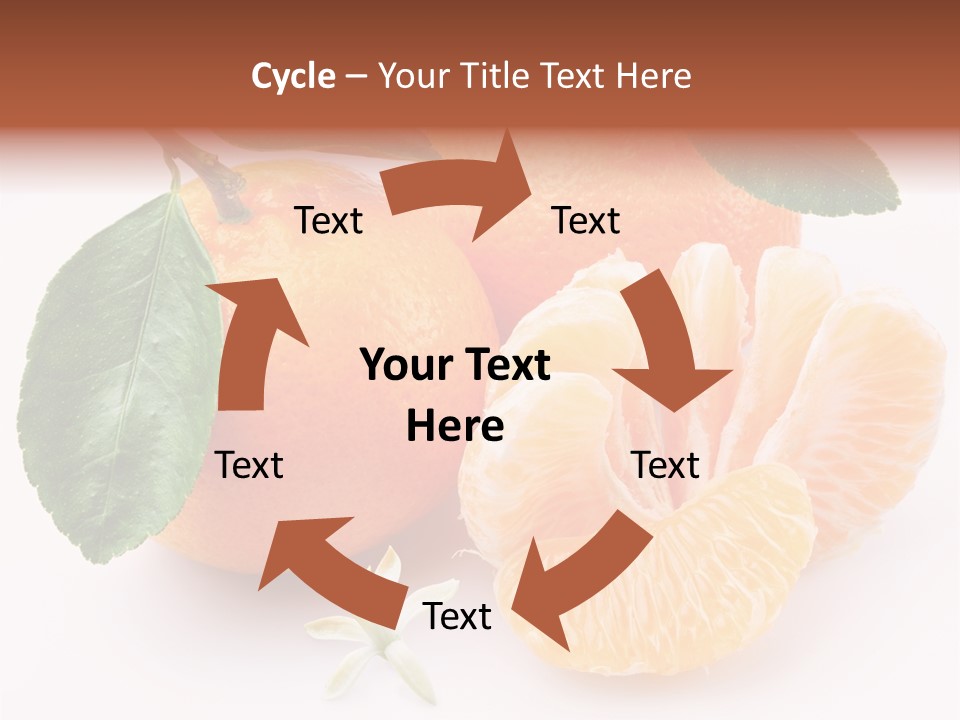 Cycle – Your Title Text Here

Text

Text

Your Text Here

Text

Text

Text